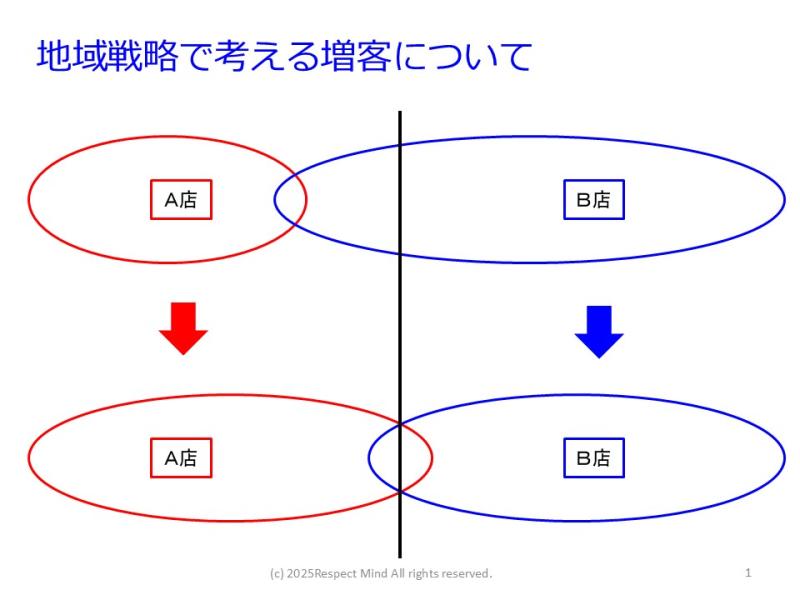 地域戦略で考える増客について

A店

B店

A店

B店

(c) 2025Respect Mind All rights reserved.

1